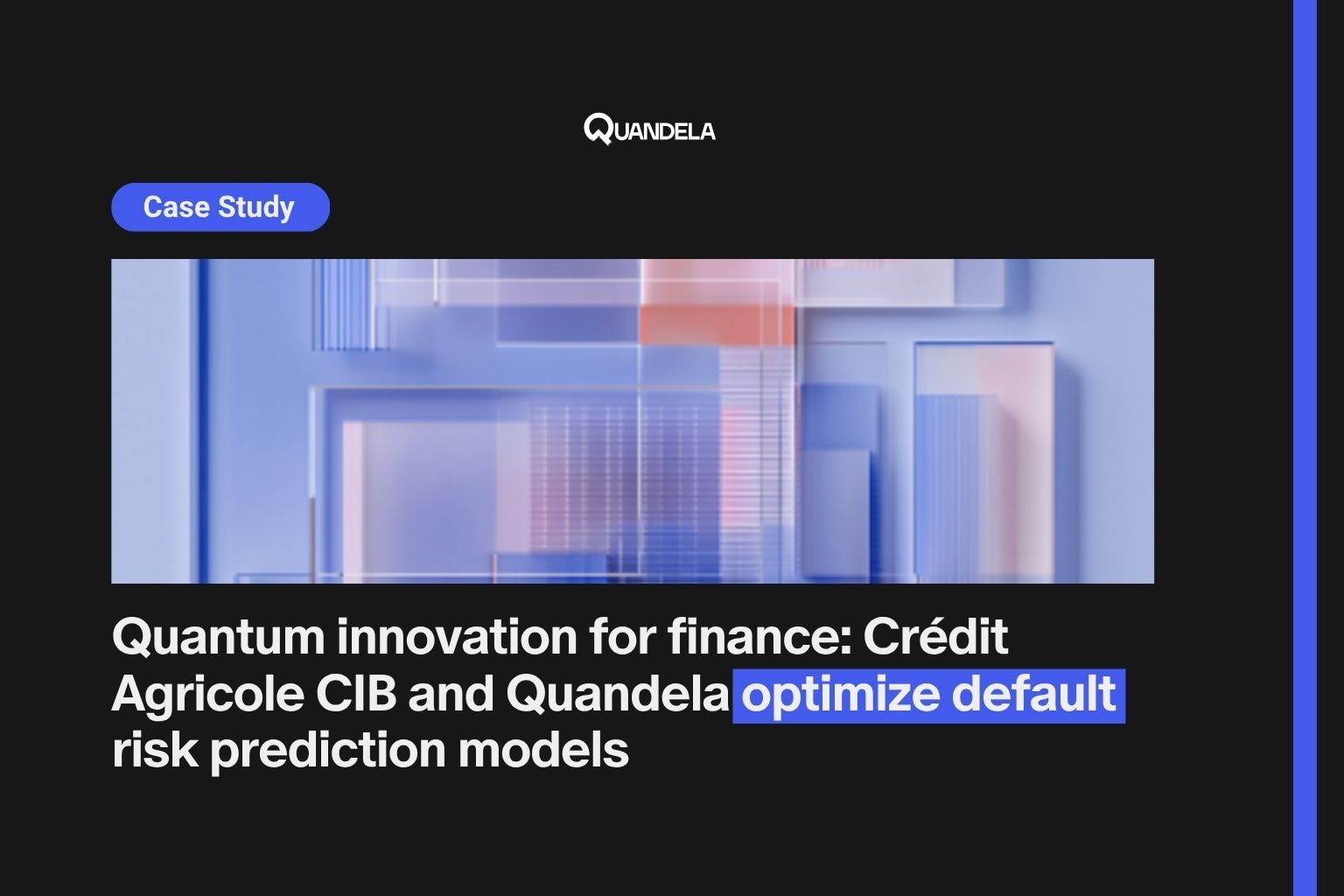 QUANDELA

Case Study

Quantum innovation for finance: Crédit Agricole CIB and Quandela optimize default risk prediction models